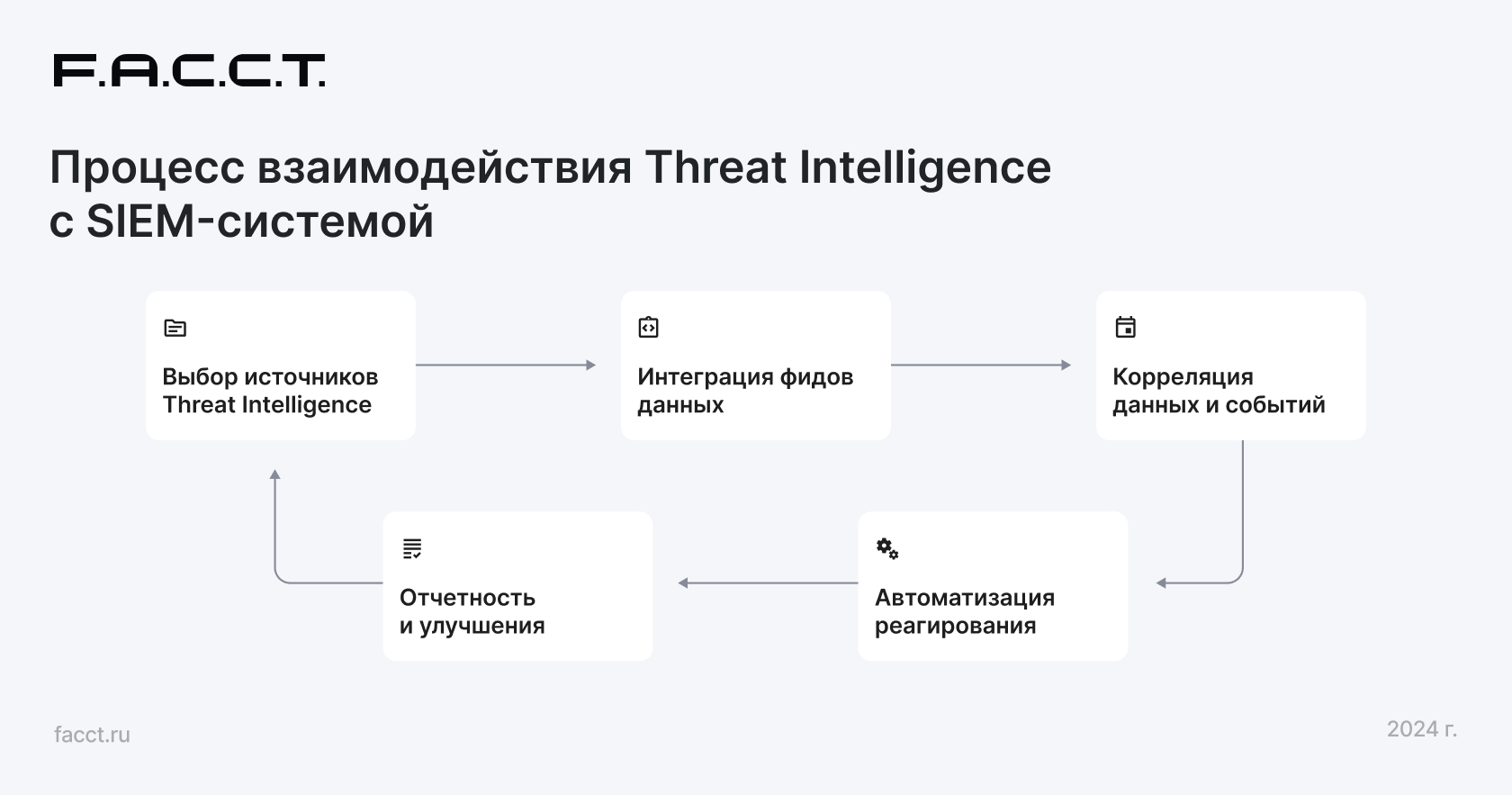 F.A.C.C.T.

Процесс взаимодействия Threat Intelligence с SIEM-системой

Выбор источников Threat Intelligence

Интеграция фидов данных

Корреляция данных и событий

Автоматизация реагирования

Отчетность и улучшения

facct.ru

2024 г.